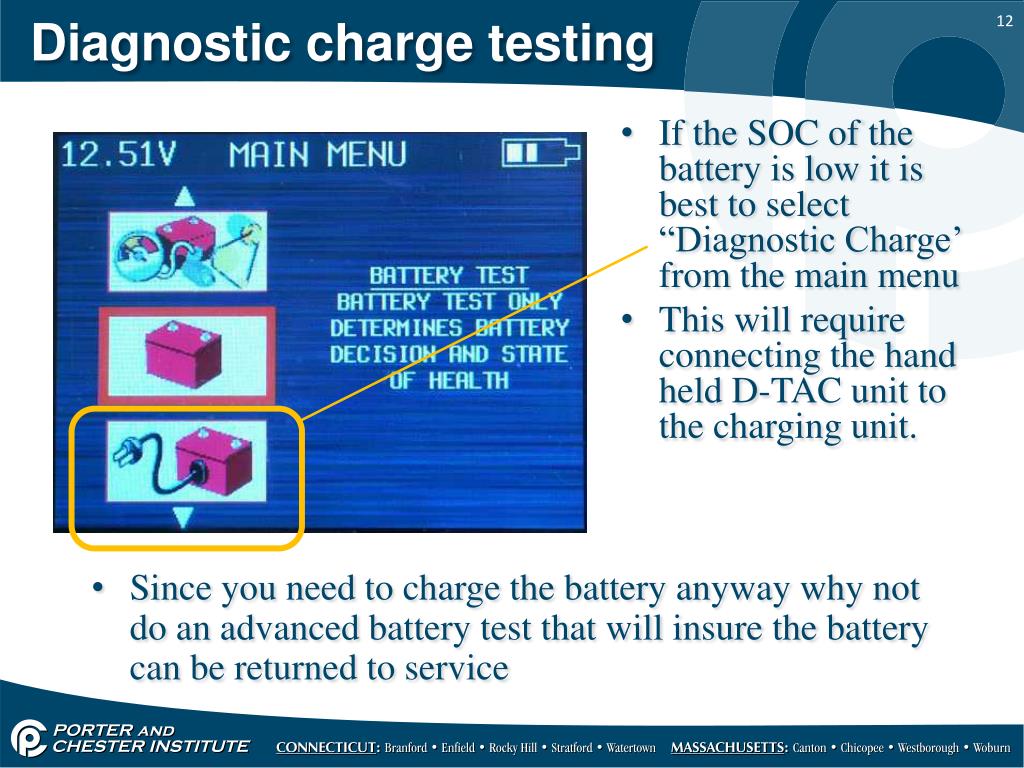 Diagnostic charge testing

12

12.51V MAIN MENU

BATTERY TEST
BATTERY TEST ONLY
DETERMINES BATTERY
DECISION AND STATE
OF HEALTH

• If the SOC of the battery is low it is best to select “Diagnostic Charge’ from the main menu
• This will require connecting the hand held D-TAC unit to the charging unit.

• Since you need to charge the battery anyway why not do an advanced battery test that will insure the battery can be returned to service

PORTER AND CHESTER INSTITUTE

CONNECTICUT: Branford • Enfield • Rocky Hill • Stratford • Watertown MASSACHUSETTS: Canton • Chicopee • Westborough • Woburn